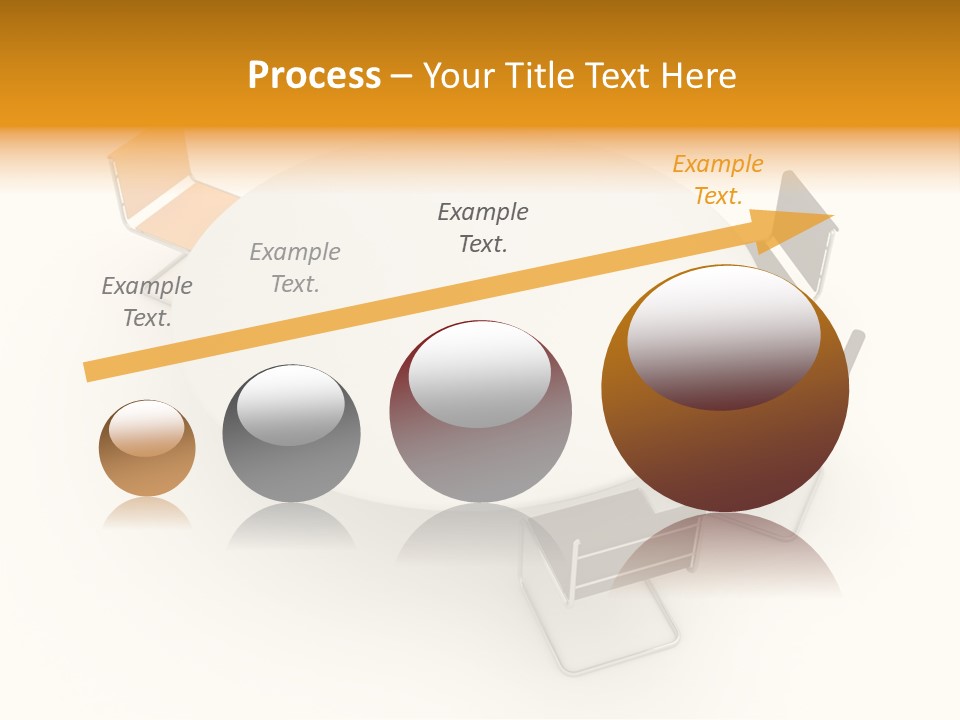 Process – Your Title Text Here

Example Text.

Example Text.

Example Text.

Example Text.